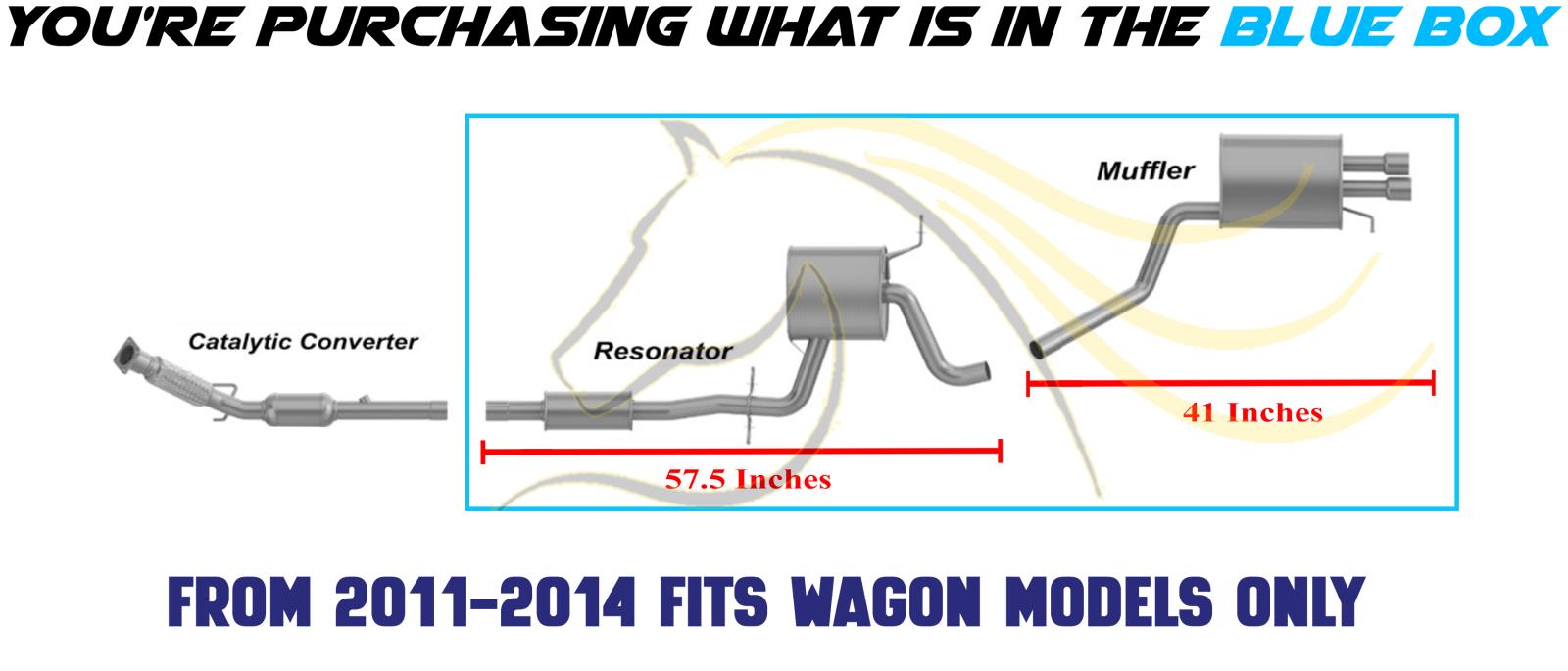 YOU'RE PURCHASING WHAT IS IN THE BLUE BOX

Catalytic Converter

Resonator

Muffler

57.5 Inches

41 Inches

FROM 2011-2014 FITS WAGON MODELS ONLY